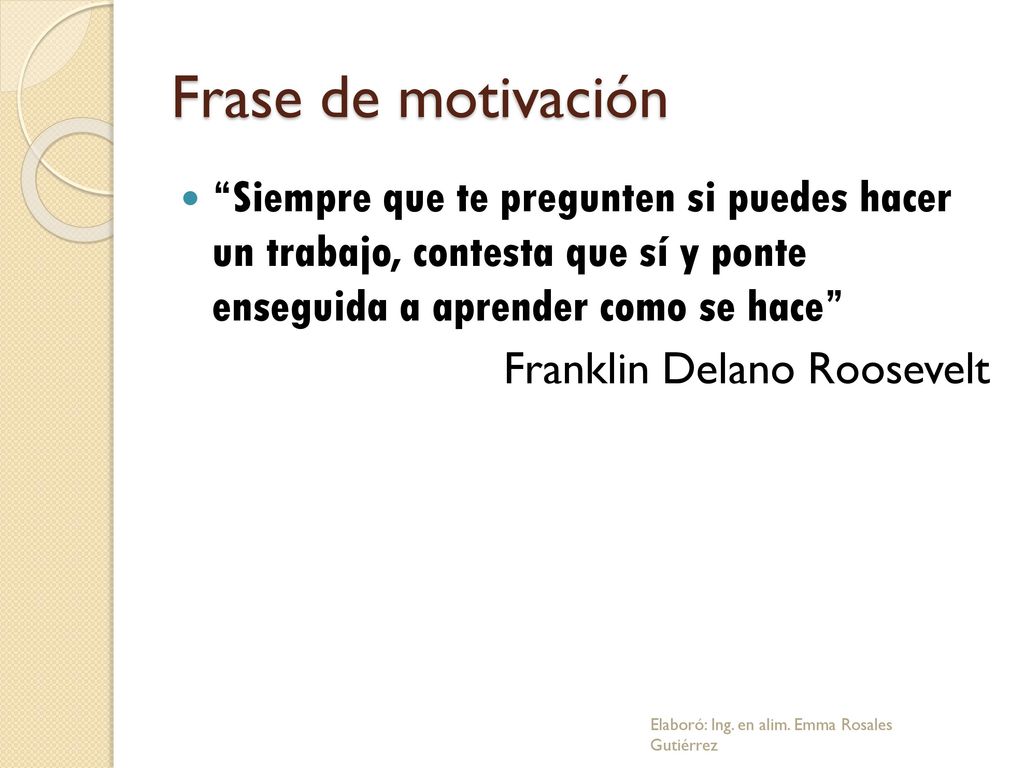 Frase de motivación

“Siempre que te pregunten si puedes hacer un trabajo, contesta que sí y ponte enseguida a aprender como se hace”

Franklin Delano Roosevelt

Elaboró: Ing. en alim. Emma Rosales Gutiérrez